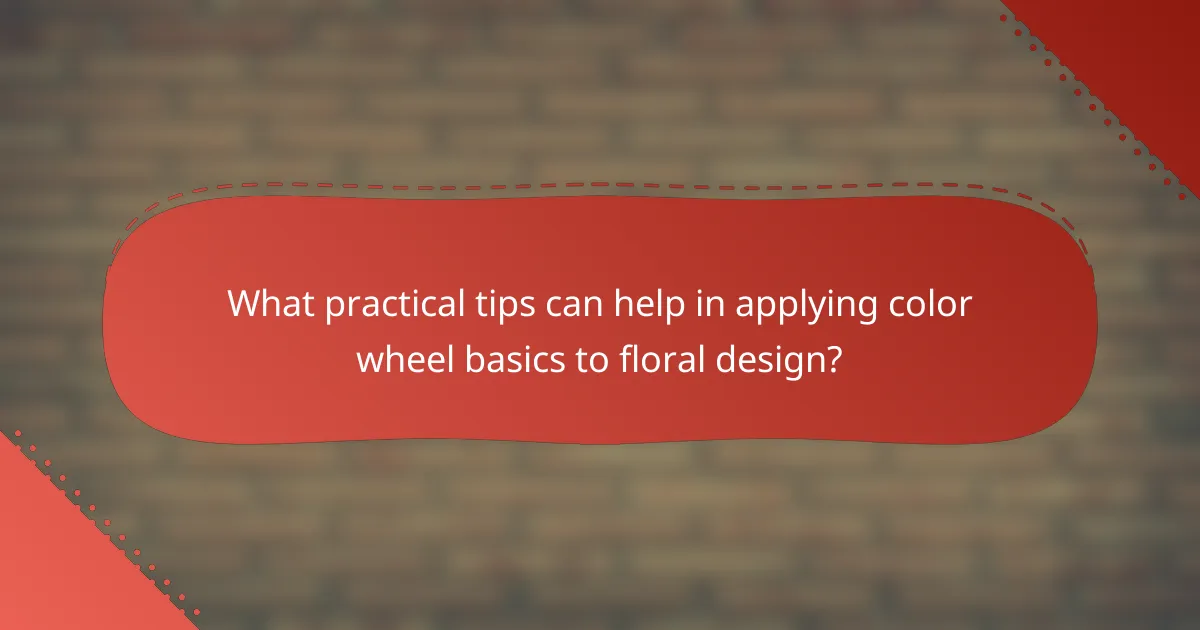 What practical tips can help in applying color wheel basics to floral design?